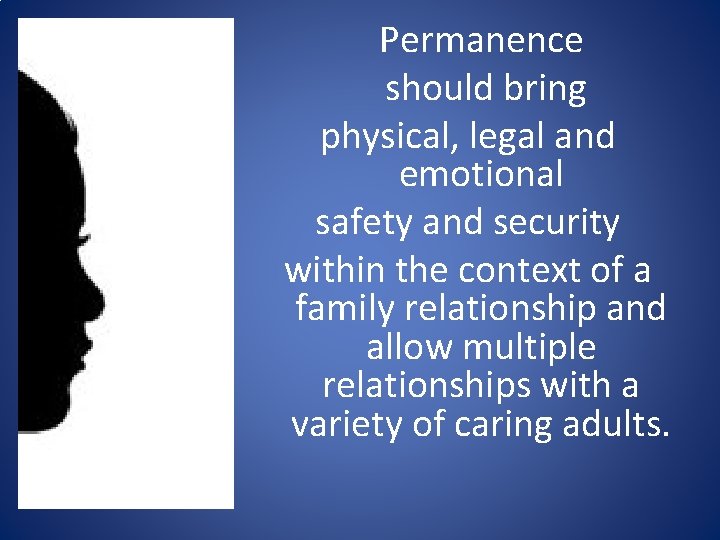 Permanence should bring physical, legal and emotional safety and security within the context of a family relationship and allow multiple relationships with a variety of caring adults.